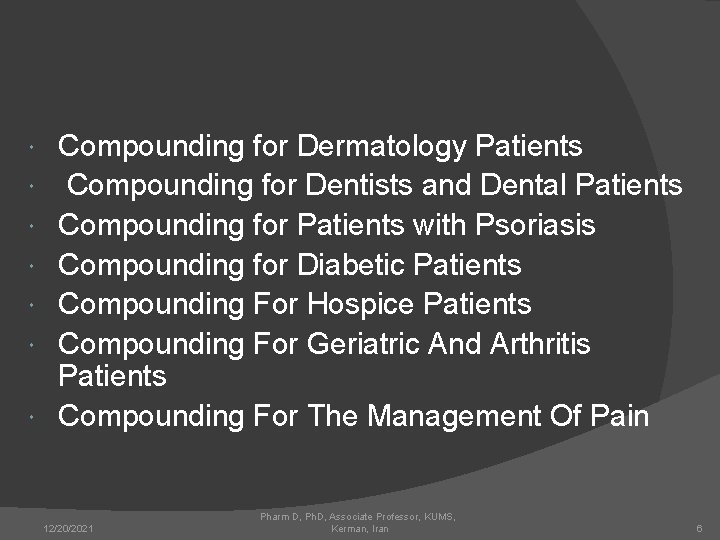 - Compounding for Dermatology Patients
- Compounding for Dentists and Dental Patients
- Compounding for Patients with Psoriasis
- Compounding for Diabetic Patients
- Compounding For Hospice Patients
- Compounding For Geriatric And Arthritis Patients
- Compounding For The Management Of Pain

12/20/2021

Pharm D, PhD, Associate Professor, KUMS, Kerman, Iran

6